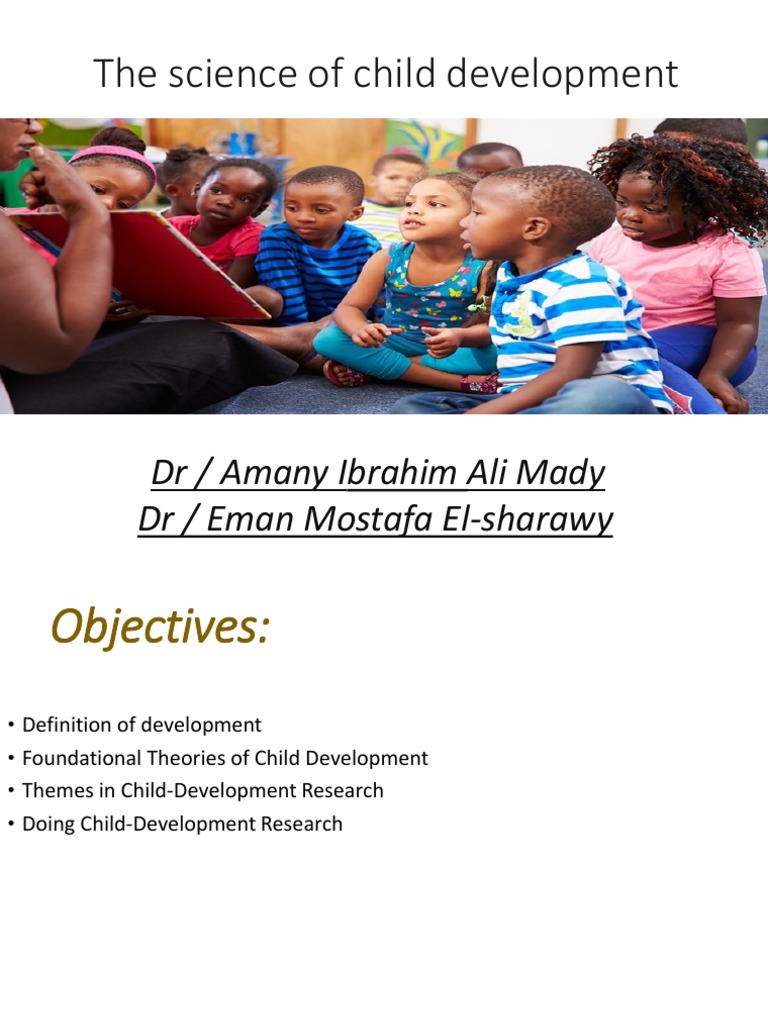 The science of child development

Dr / Amany Ibrahim Ali Mady
Dr / Eman Mostafa El-sharawy

Objectives:

• Definition of development
• Foundational Theories of Child Development
• Themes in Child-Development Research
• Doing Child-Development Research